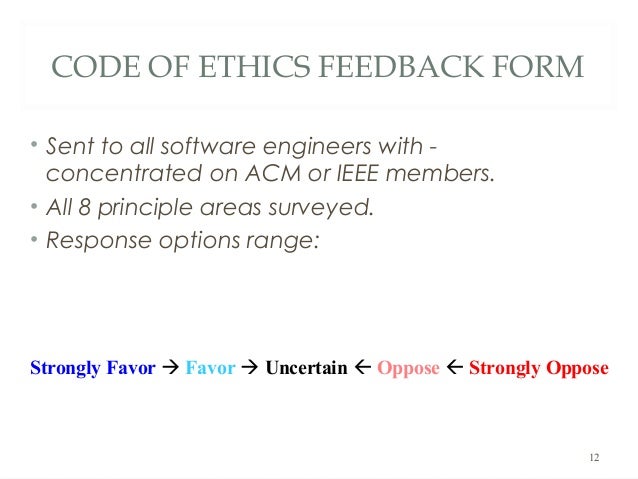 CODE OF ETHICS FEEDBACK FORM

• Sent to all software engineers with - concentrated on ACM or IEEE members.
• All 8 principle areas surveyed.
• Response options range:

Strongly Favor → Favor → Uncertain ← Oppose ← Strongly Oppose

12